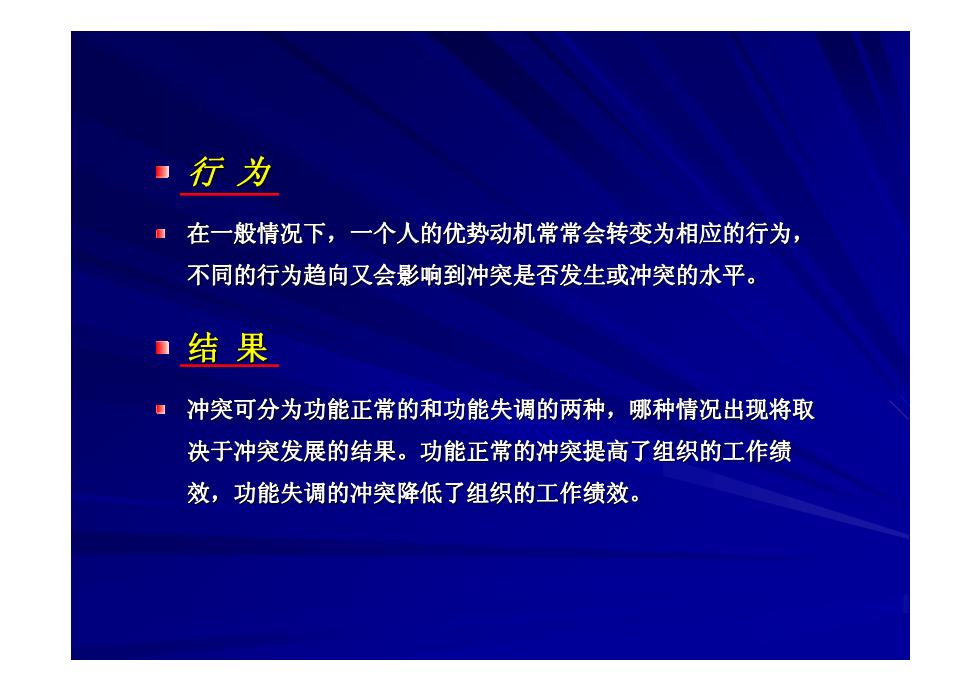 行 为

在一般情况下，一个人的优势动机常常会转变为相应的行为，不同的行为趋向又会影响到冲突是否发生或冲突的水平。

结 果

冲突可分为功能正常的和功能失调的两种，哪种情况出现将取决于冲突发展的结果。功能正常的冲突提高了组织的工作绩效，功能失调的冲突降低了组织的工作绩效。